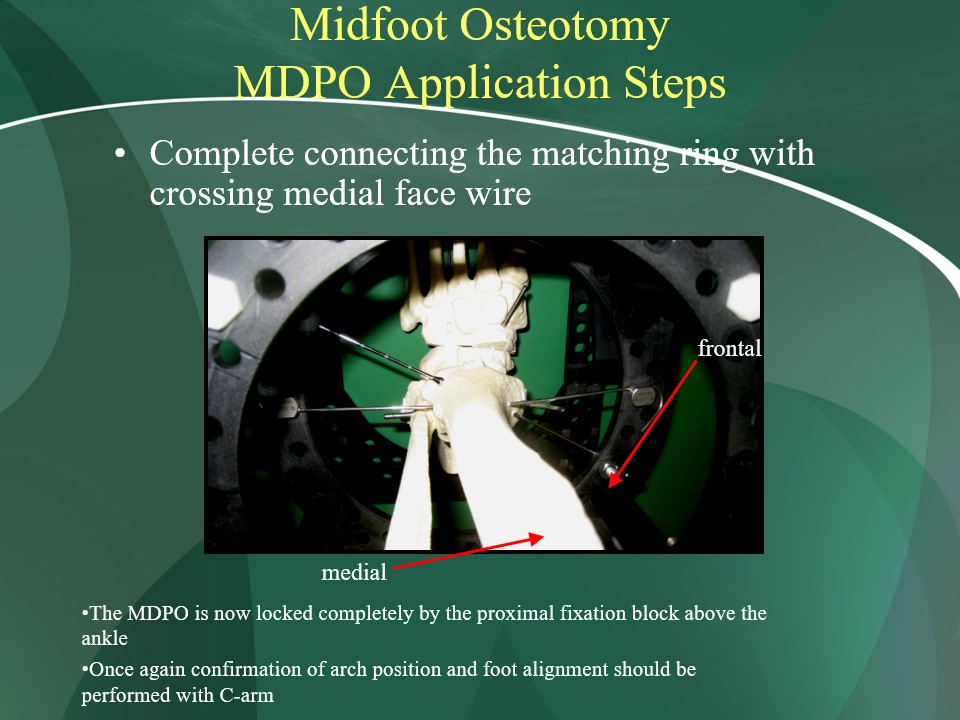 Midfoot Osteotomy
MDPO Application Steps

• Complete connecting the matching ring with crossing medial face wire

frontal

medial

•The MDPO is now locked completely by the proximal fixation block above the ankle

•Once again confirmation of arch position and foot alignment should be performed with C-arm